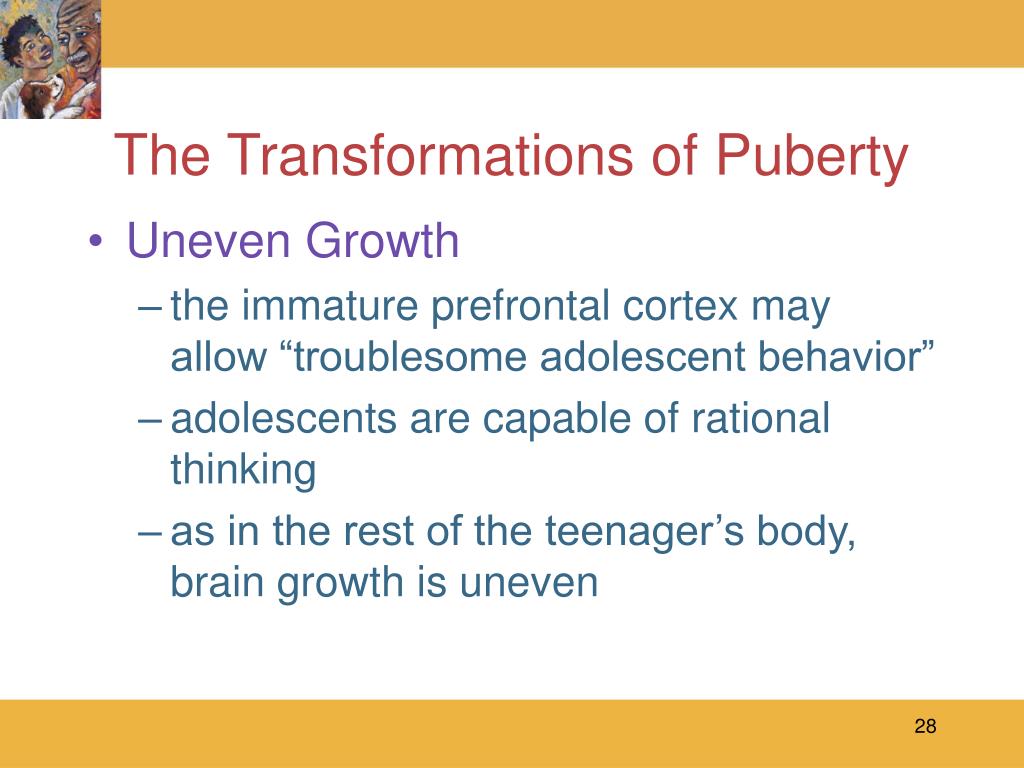 The Transformations of Puberty

• Uneven Growth
– the immature prefrontal cortex may allow “troublesome adolescent behavior”
– adolescents are capable of rational thinking
– as in the rest of the teenager’s body, brain growth is uneven

28